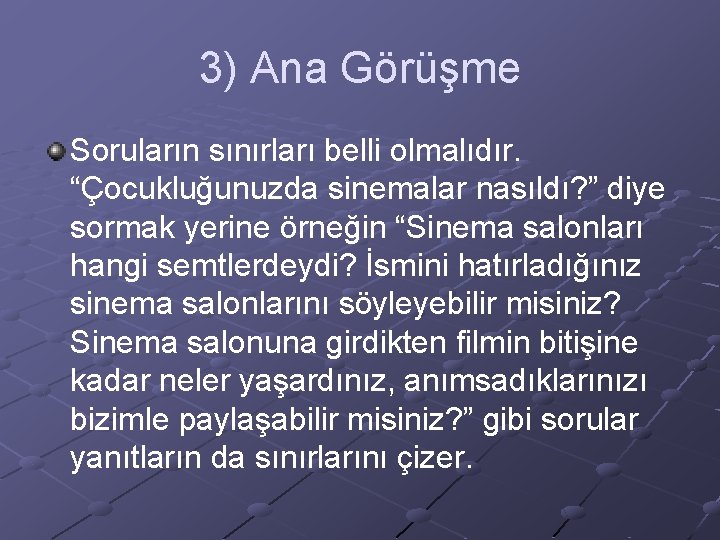 3) Ana Görüşme

Soruların sınırları belli olmalıdır. “Çocukluğunuzda sinemalar nasıldı?” diye sormak yerine örneğin “Sinema salonları hangi semtlerdeydi? İsmini hatırladığınız sinema salonlarını söyleyebilir misiniz? Sinema salonuna girdikten filmin bitişine kadar neler yaşardınız, anımsadıklarınızı bizimle paylaşabilir misiniz?” gibi sorular yanıtların da sınırlarını çizer.